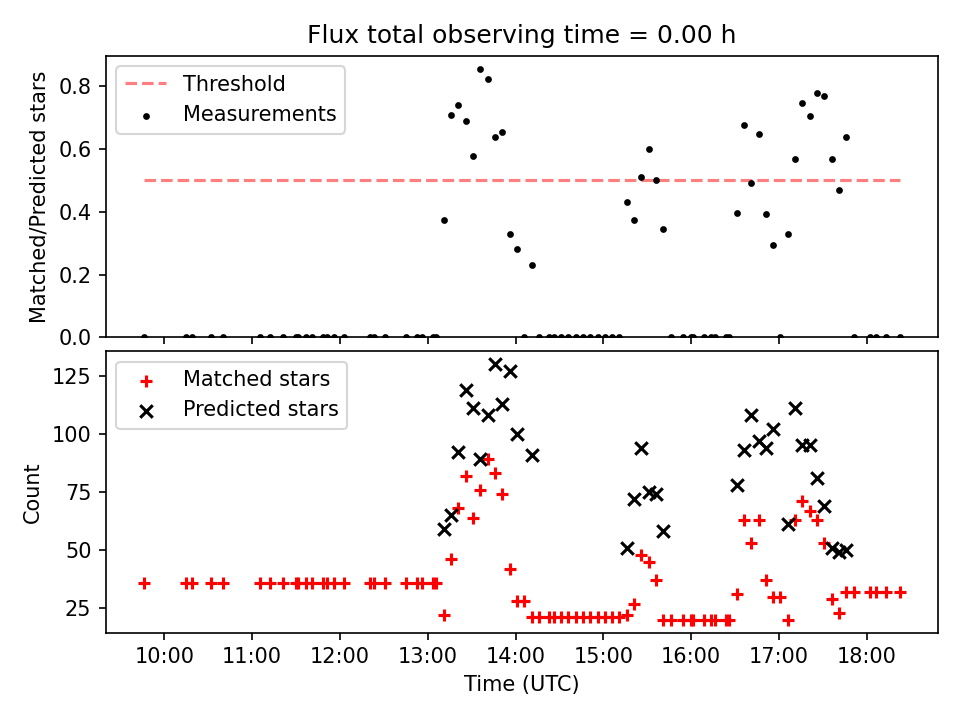 Flux total observing time = 0.00 h

Threshold
Measurements

Matched/Predicted stars

0.8
0.6
0.4
0.2
0.0

Matched stars
Predicted stars

Count

125
100
75
50
25

10:00 11:00 12:00 13:00 14:00 15:00 16:00 17:00 18:00

Time (UTC)